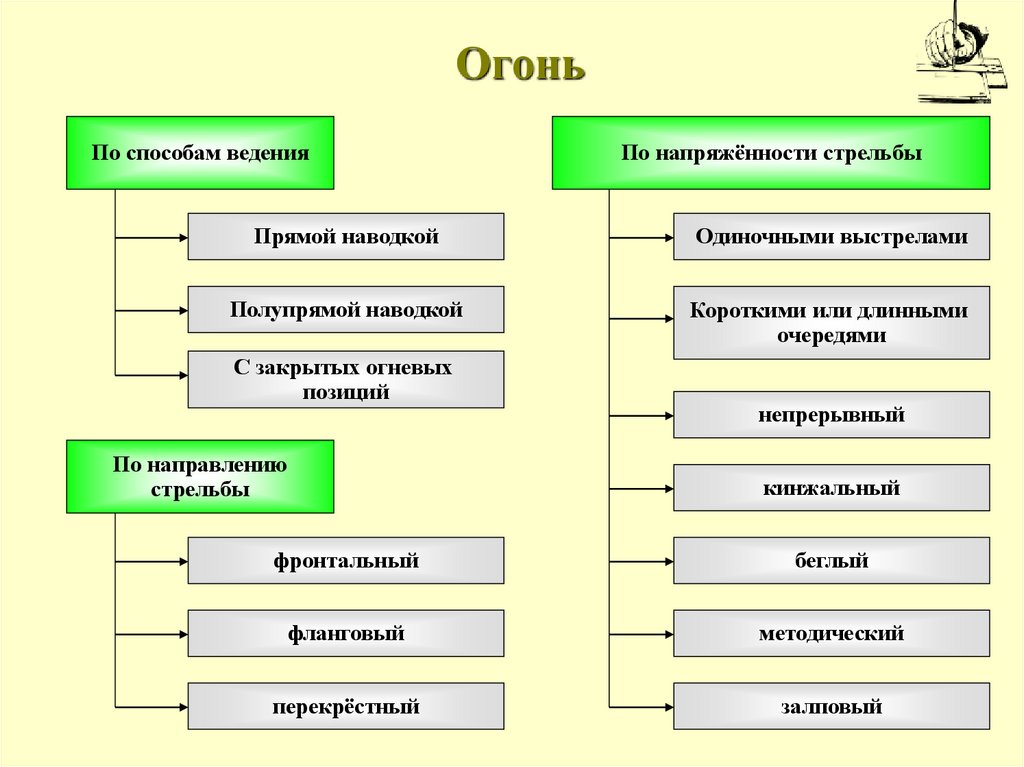 Огонь

По способам ведения

Прямой наводкой

Полупрямой наводкой

С закрытых огневых позиций

По направлению стрельбы

фронтальный

фланговый

перекрёстный

По напряжённости стрельбы

Одиночными выстрелами

Короткими или длинными очередями

непрерывный

кинжальный

беглый

методический

залповый